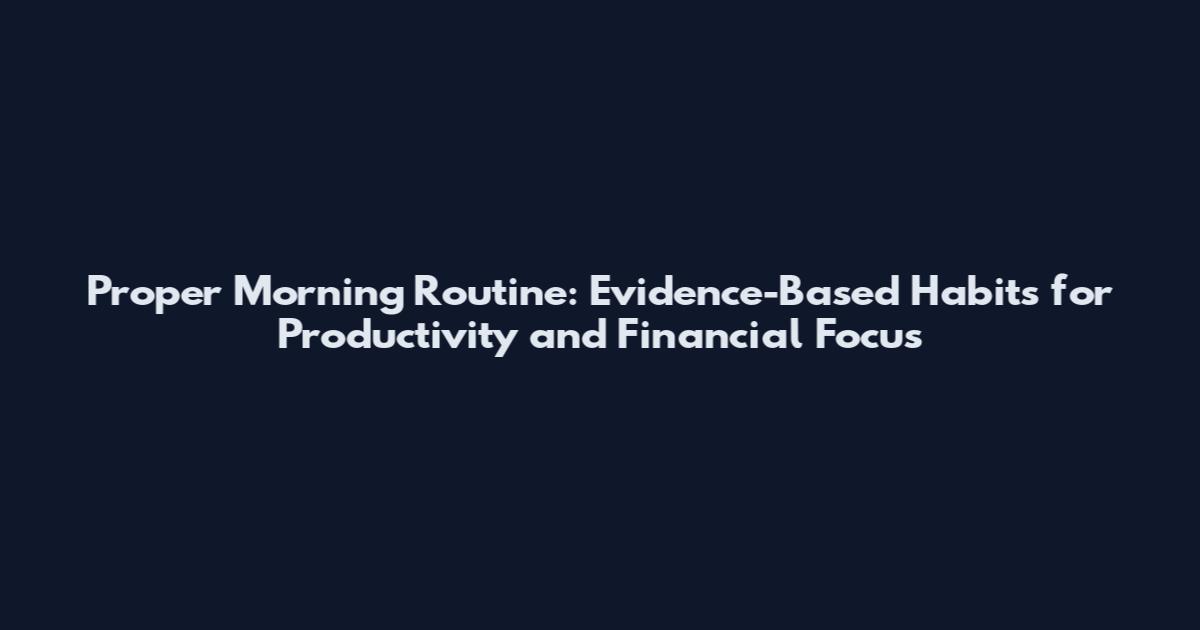 Proper Morning Routine: Evidence-Based Habits for Productivity and Financial Focus